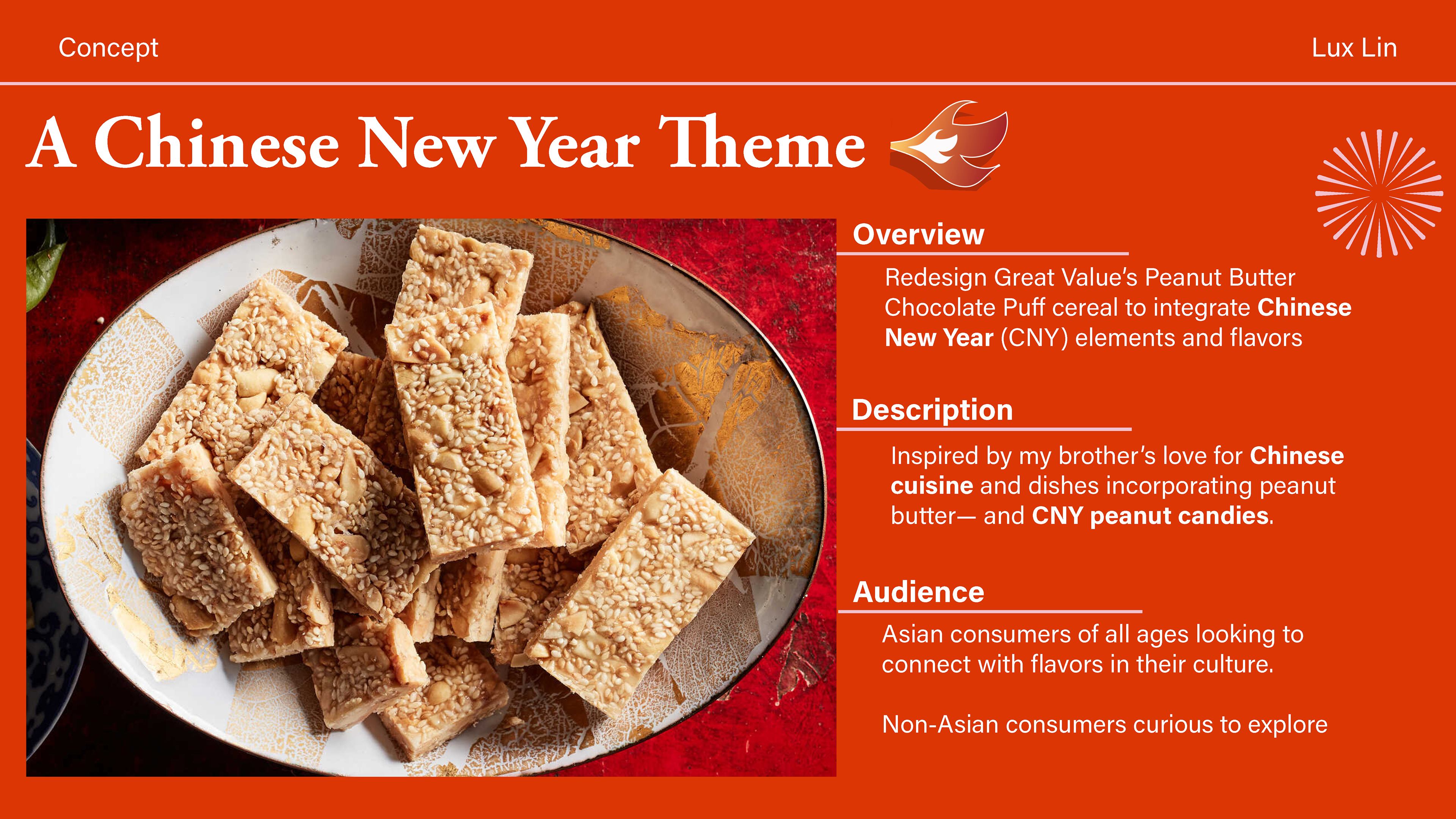 Concept

Lux Lin

A Chinese New Year Theme

Overview

Redesign Great Value's Peanut Butter Chocolate Puff cereal to integrate Chinese New Year (CNY) elements and flavors

Description

Inspired by my brother's love for Chinese cuisine and dishes incorporating peanut butter— and CNY peanut candies.

Audience

Asian consumers of all ages looking to connect with flavors in their culture.

Non-Asian consumers curious to explore